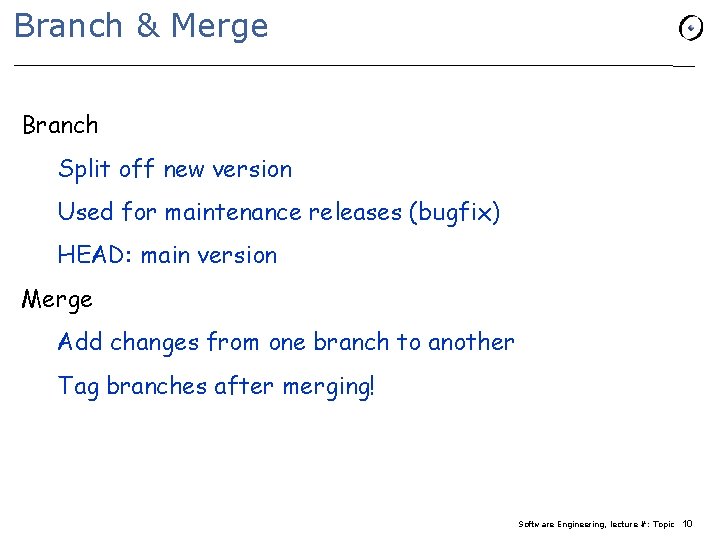 Branch & Merge

Branch

Split off new version

Used for maintenance releases (bugfix)

HEAD: main version

Merge

Add changes from one branch to another

Tag branches after merging!

Software Engineering, lecture #: Topic 10